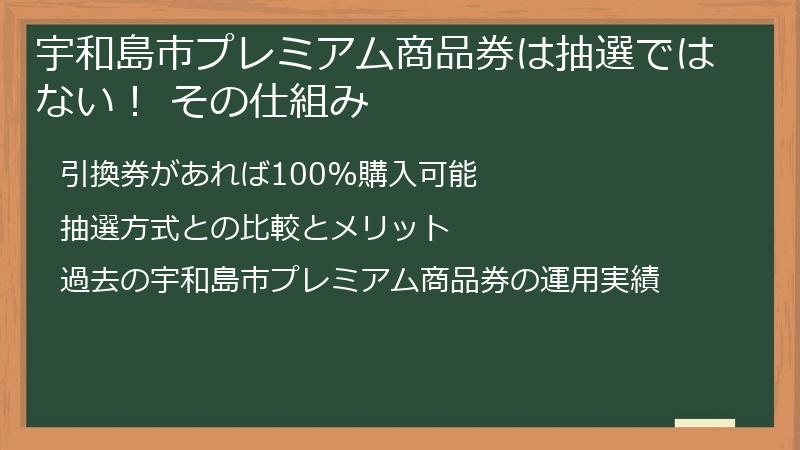 宇和島市プレミアム商品券は抽選ではない！ その仕組み

引換券があれば100%購入可能

抽選方式との比較とメリット

過去の宇和島市プレミアム商品券の運用実績